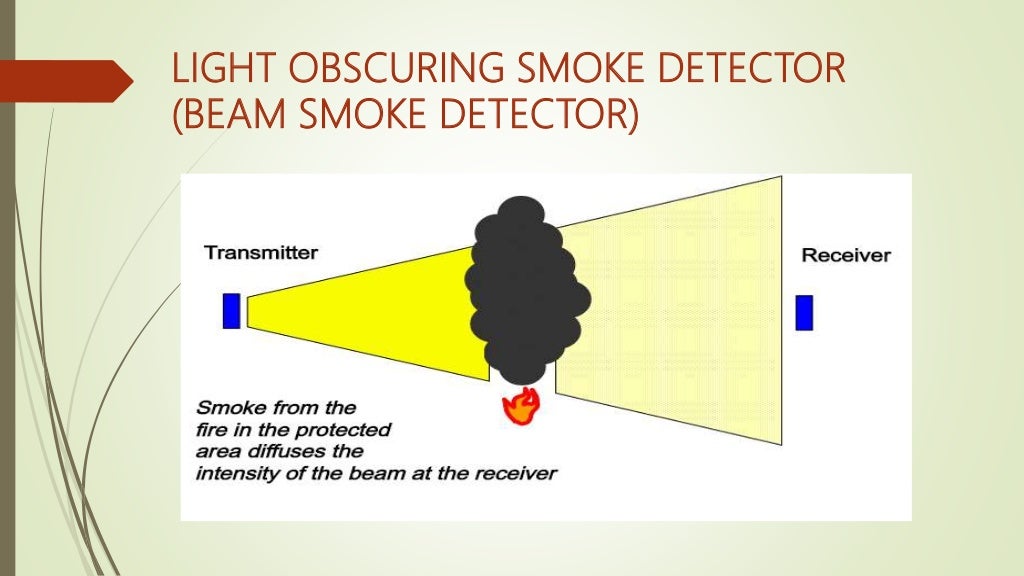 LIGHT OBSCURING SMOKE DETECTOR (BEAM SMOKE DETECTOR)

Transmitter

Receiver

Smoke from the fire in the protected area diffuses the intensity of the beam at the receiver